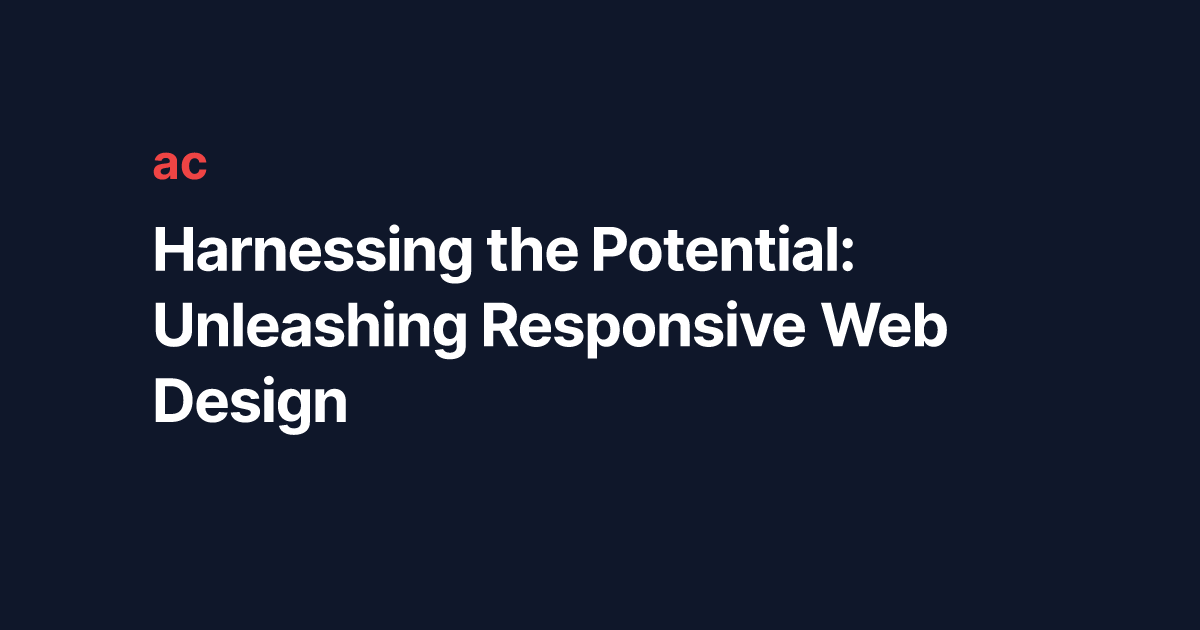 ac

Harnessing the Potential: Unleashing Responsive Web Design